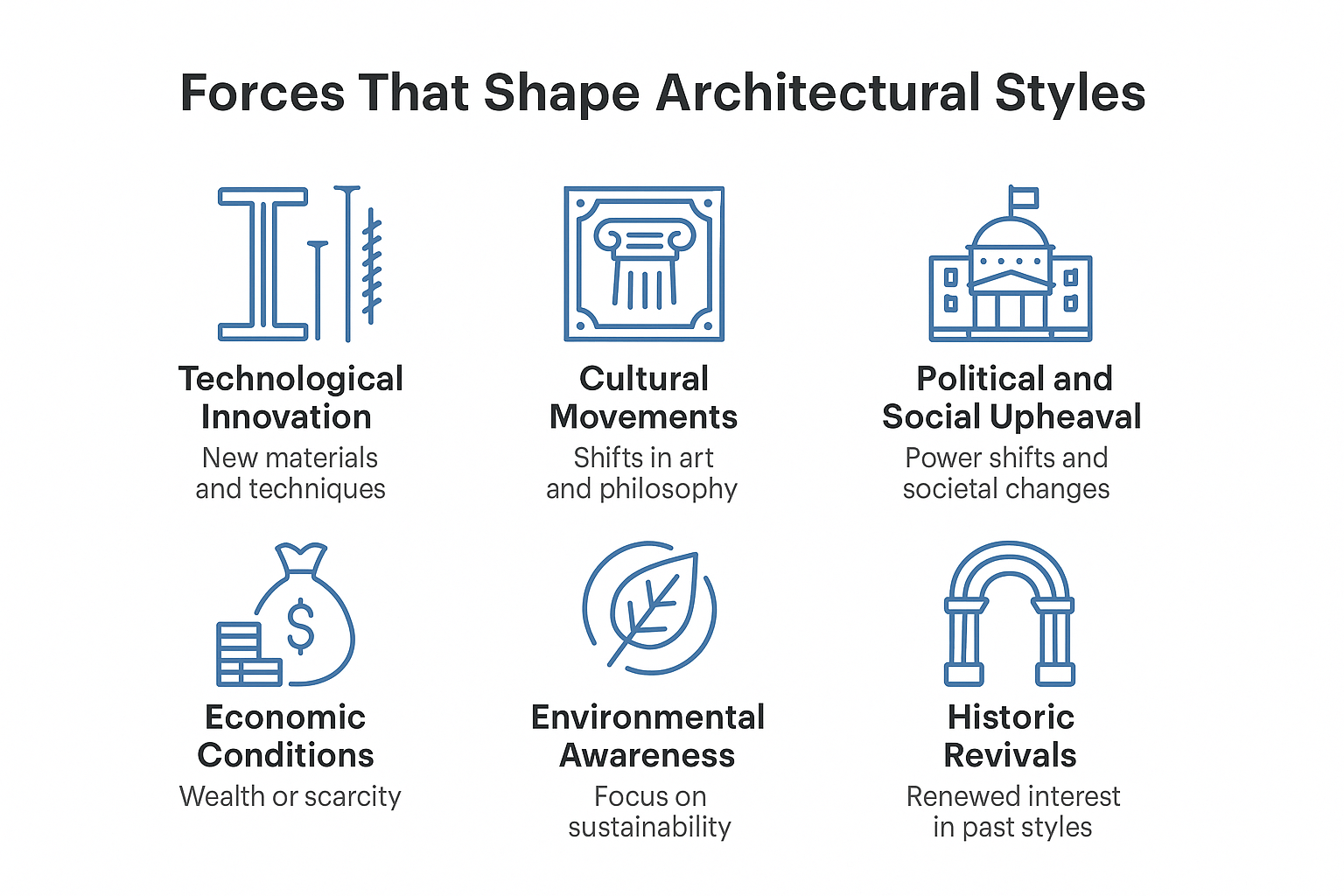 Forces That Shape Architectural Styles

Technological Innovation
New materials and techniques

Cultural Movements
Shifts in art and philosophy

Political and Social Upheaval
Power shifts and societal changes

$

Economic Conditions
Wealth or scarcity

Environmental Awareness
Focus on sustainability

Historic Revivals
Renewed interest in past styles